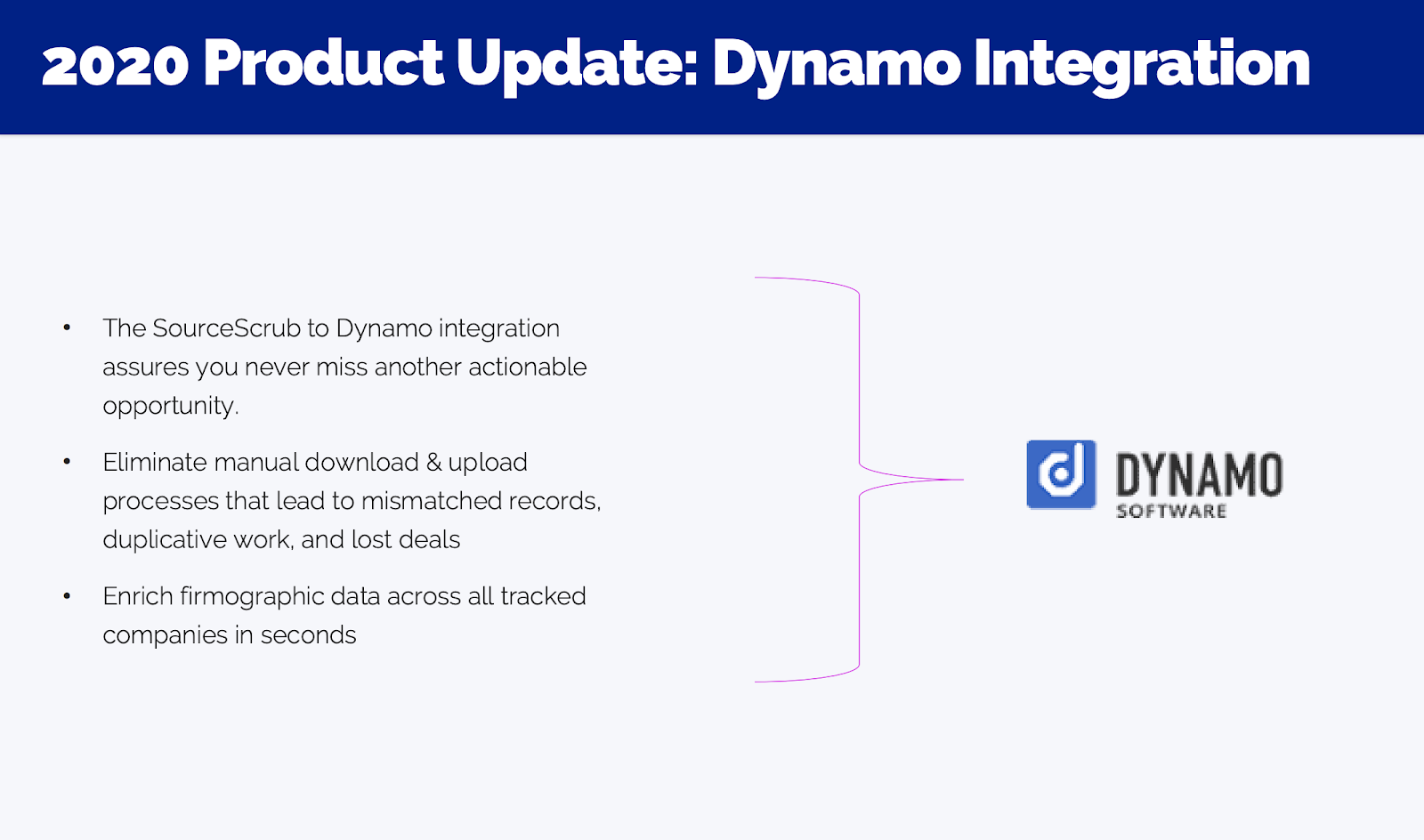 2020 Product Update: Dynamo Integration

• The SourceScrub to Dynamo integration assures you never miss another actionable opportunity.

• Eliminate manual download & upload processes that lead to mismatched records, duplicative work, and lost deals

• Enrich firmographic data across all tracked companies in seconds

d DYNAMO SOFTWARE